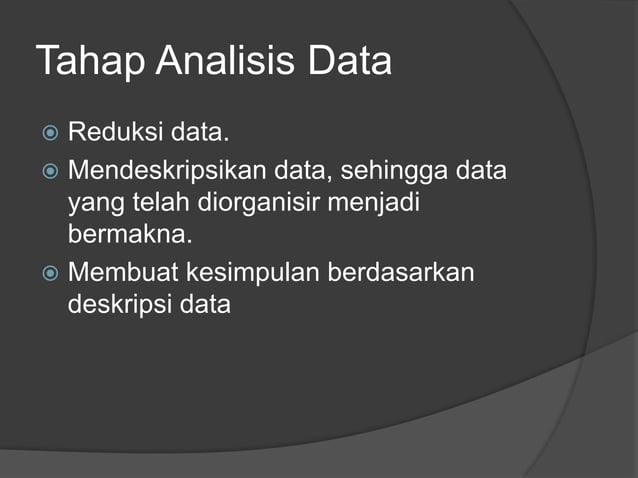 Tahap Analisis Data

Reduksi data.

Mendeskripsikan data, sehingga data yang telah diorganisir menjadi bermakna.

Membuat kesimpulan berdasarkan deskripsi data